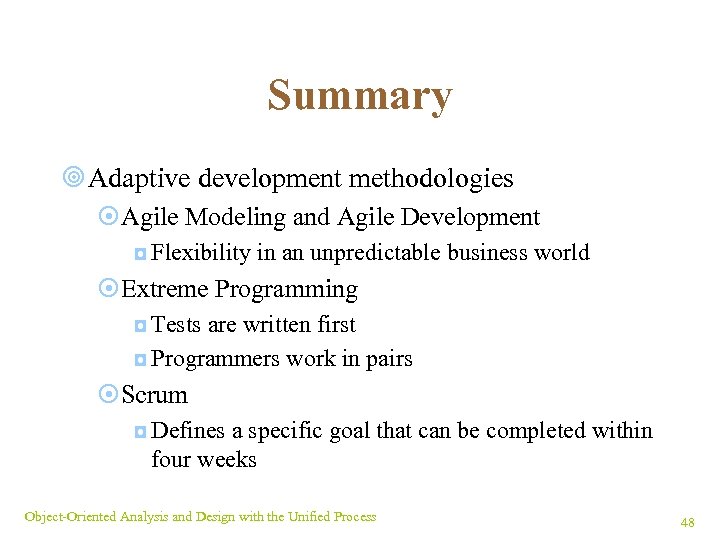 Summary

Adaptive development methodologies

Agile Modeling and Agile Development

Flexibility in an unpredictable business world

Extreme Programming

Tests are written first

Programmers work in pairs

Scrum

Defines a specific goal that can be completed within four weeks

Object-Oriented Analysis and Design with the Unified Process

48